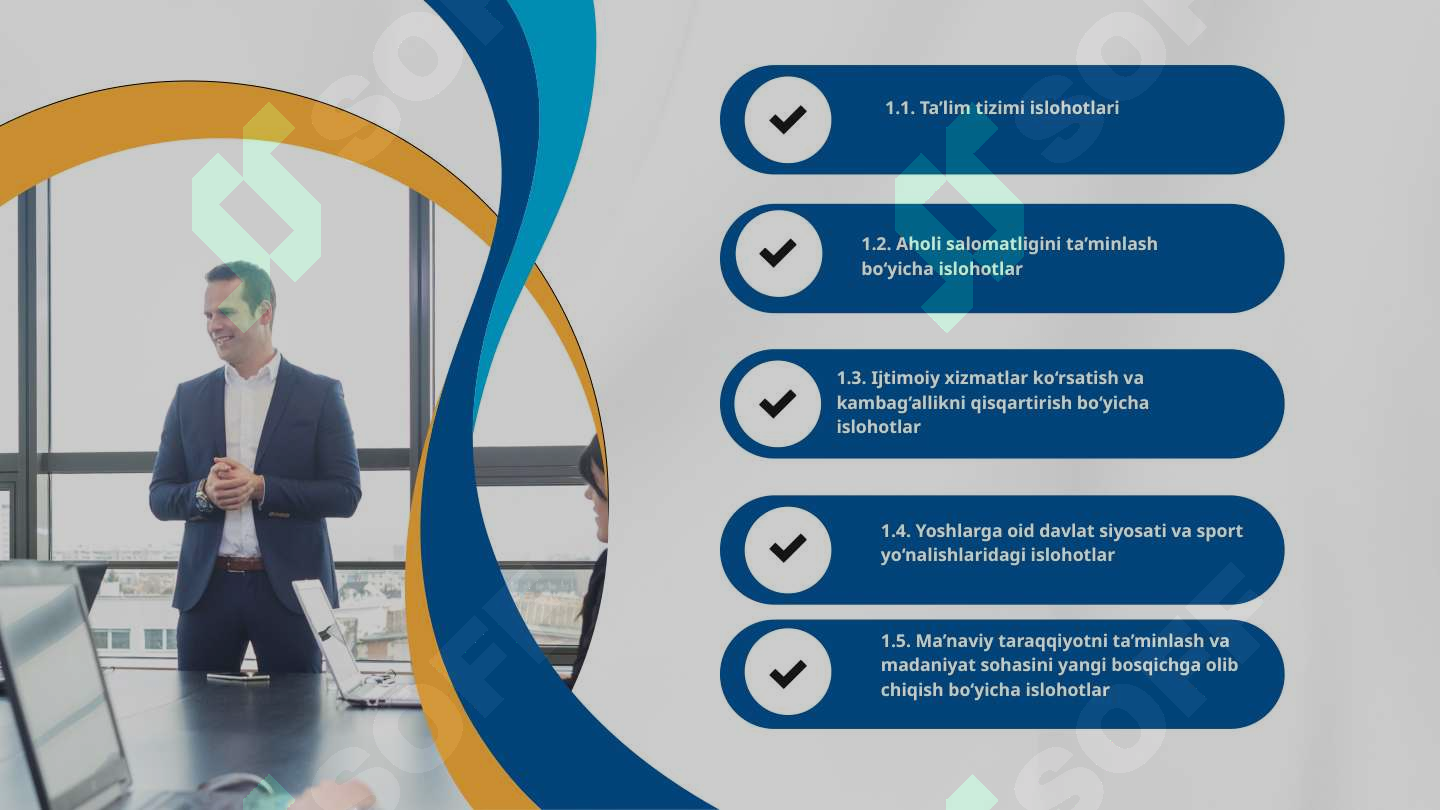 1.1. Ta’lim tizimi islohotlari

1.2. Aholi salomatligini ta’minlash bo‘yicha islohotlar

1.3. Ijtimoiy xizmatlar ko‘rsatish va kambag‘allikni qisqartirish bo‘yicha islohotlar

1.4. Yoshlarga oid davlat siyosati va sport yo‘nalishlaridagi islohotlar

1.5. Ma’naviy taraqqiyotni ta’minlash va madaniyat sohasini yangi bosqichga olib chiqish bo‘yicha islohotlar